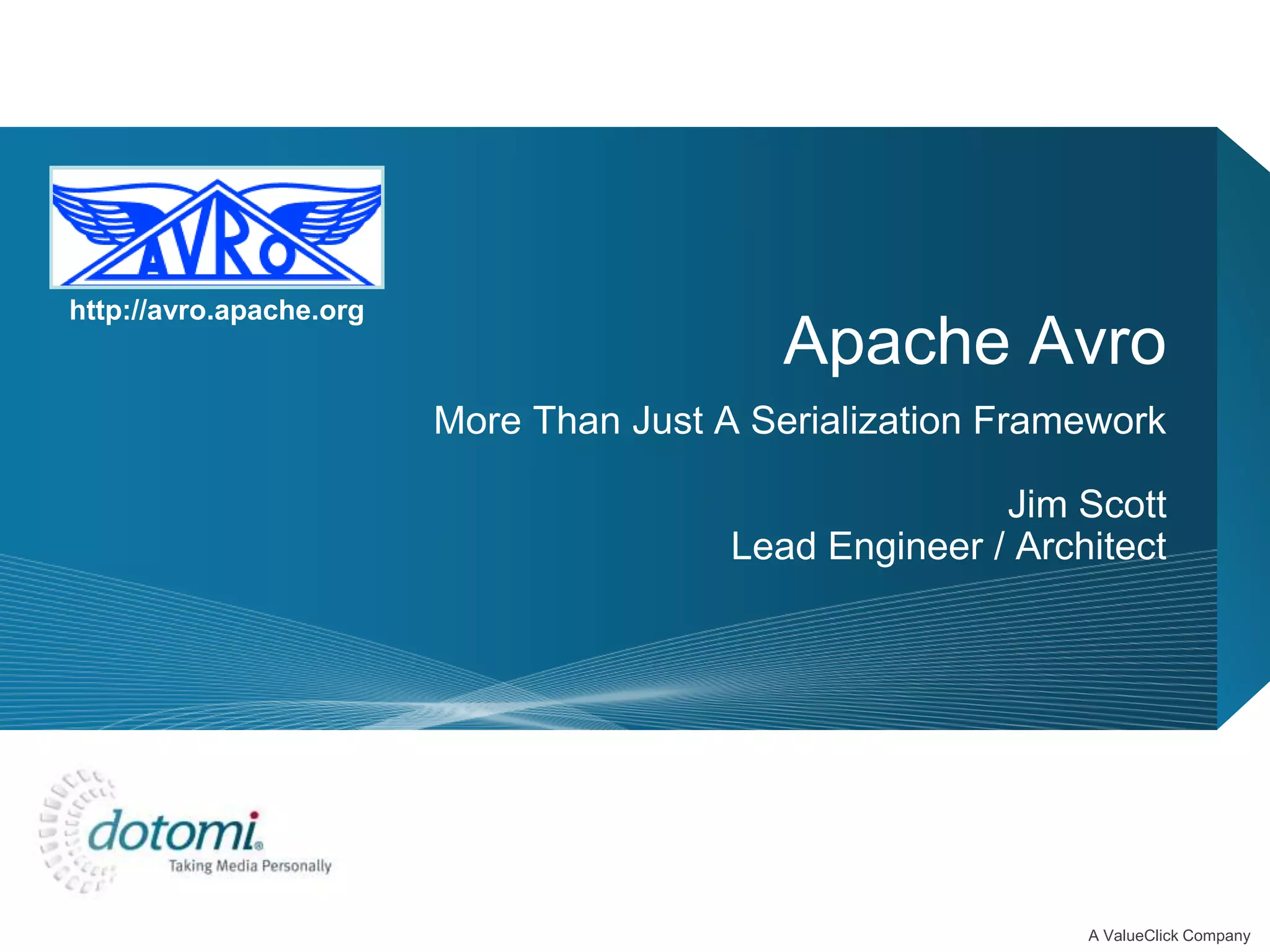 AVRO

http://avro.apache.org

Apache Avro

More Than Just A Serialization Framework

Jim Scott
Lead Engineer / Architect

dotomi®
Taking Media Personally

A ValueClick Company